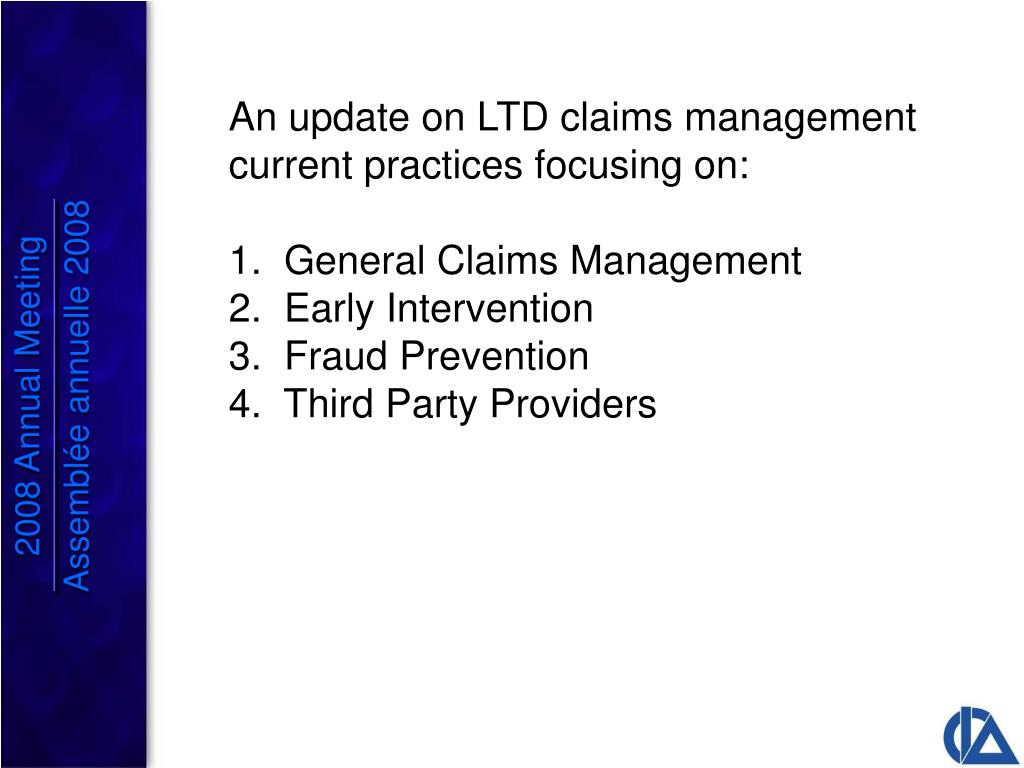 2008 Annual Meeting
Assemblée annuelle 2008

An update on LTD claims management current practices focusing on:

1. General Claims Management
2. Early Intervention
3. Fraud Prevention
4. Third Party Providers